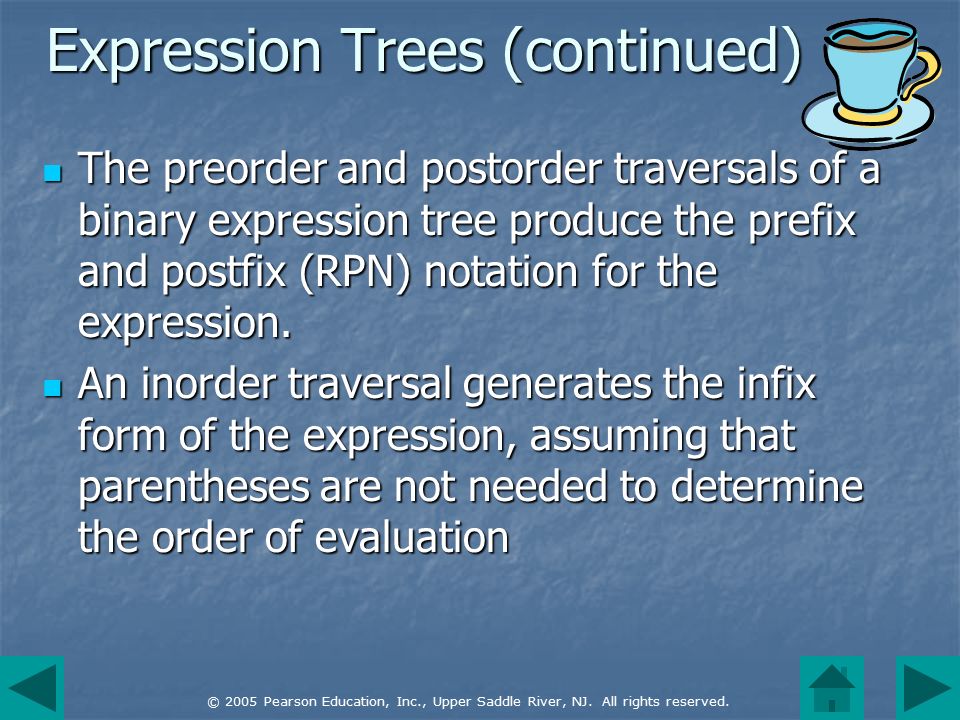 Expression Trees (continued)

The preorder and postorder traversals of a binary expression tree produce the prefix and postfix (RPN) notation for the expression.

An inorder traversal generates the infix form of the expression, assuming that parentheses are not needed to determine the order of evaluation

© 2005 Pearson Education, Inc., Upper Saddle River, NJ. All rights reserved.